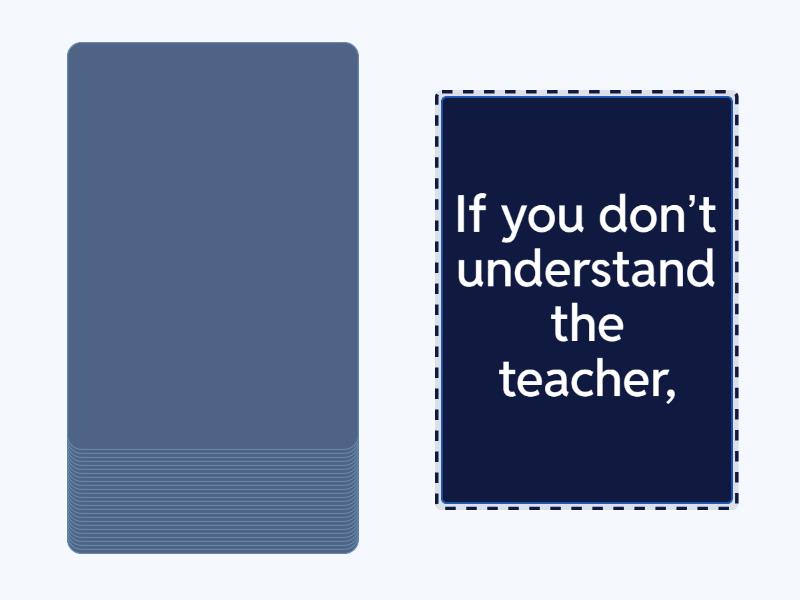 If you don’t understand the teacher,